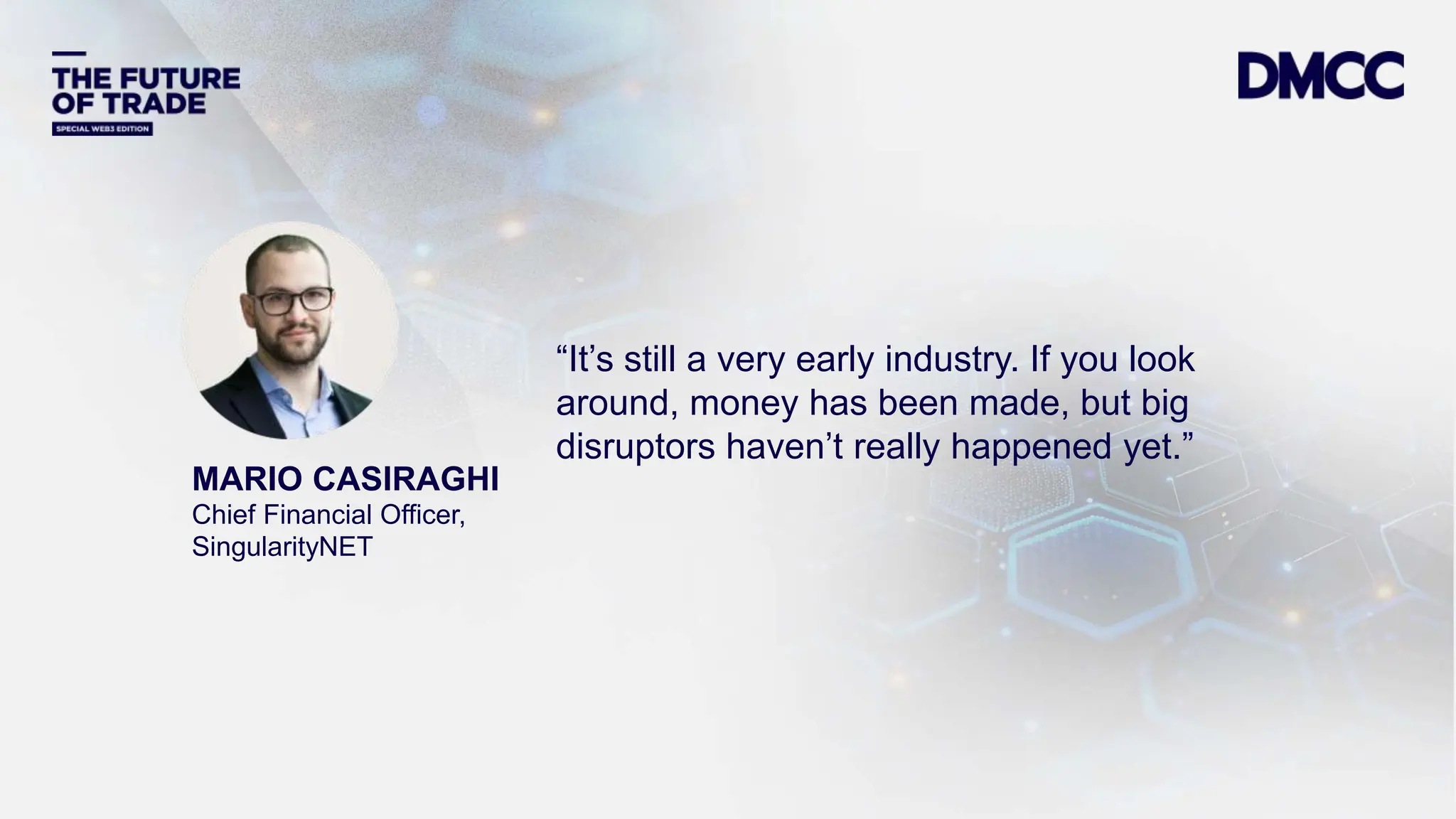 THE FUTURE OF TRADE
SPECIAL WEB3 EDITION

DMCC

MARIO CASIRAGHI
Chief Financial Officer, SingularityNET

“It’s still a very early industry. If you look around, money has been made, but big disruptors haven’t really happened yet.”